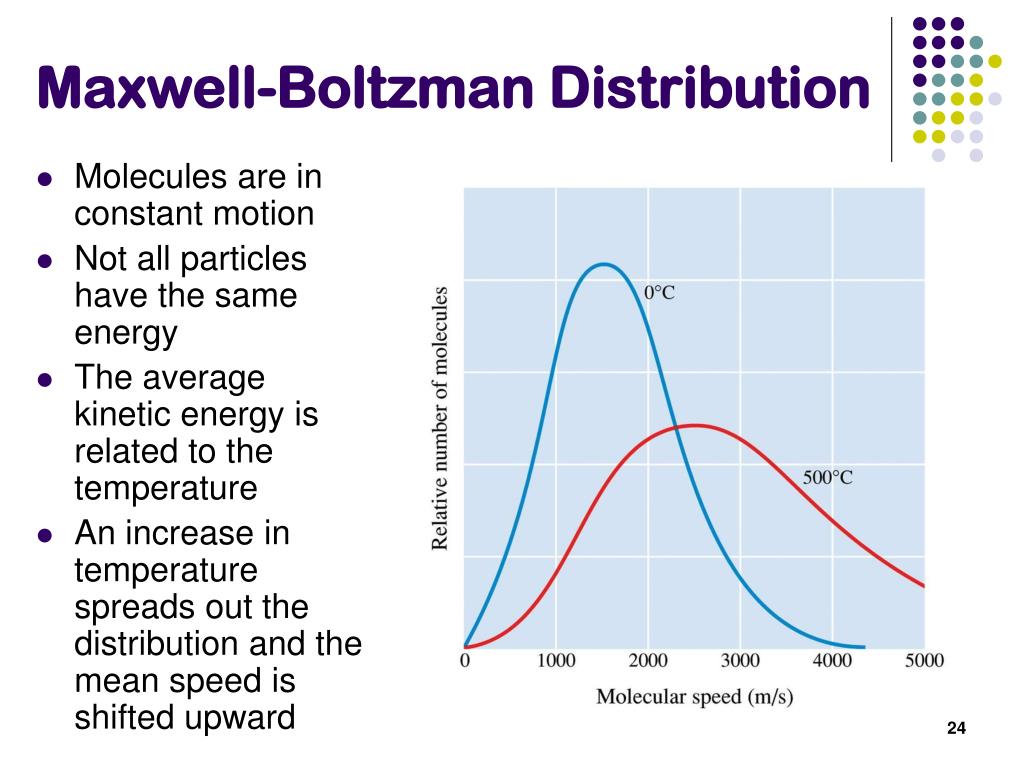 Maxwell-Boltzman Distribution

- Molecules are in constant motion
- Not all particles have the same energy
- The average kinetic energy is related to the temperature
- An increase in temperature spreads out the distribution and the mean speed is shifted upward

Relative number of molecules

0°C

500°C

0 1000 2000 3000 4000 5000

Molecular speed (m/s)

24